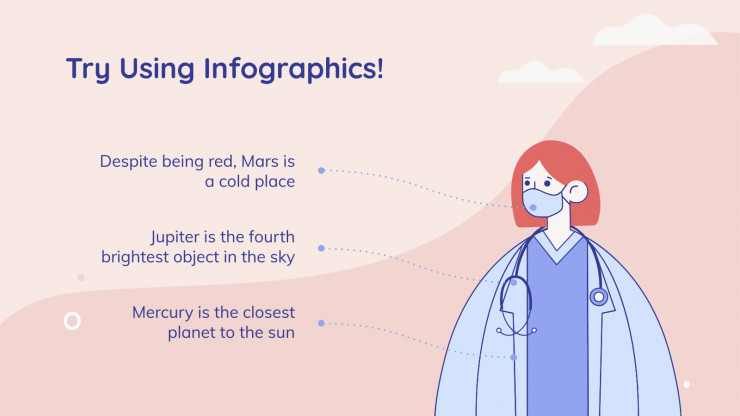 Try Using Infographics!

Despite being red, Mars is a cold place

Jupiter is the fourth brightest object in the sky

Mercury is the closest planet to the sun